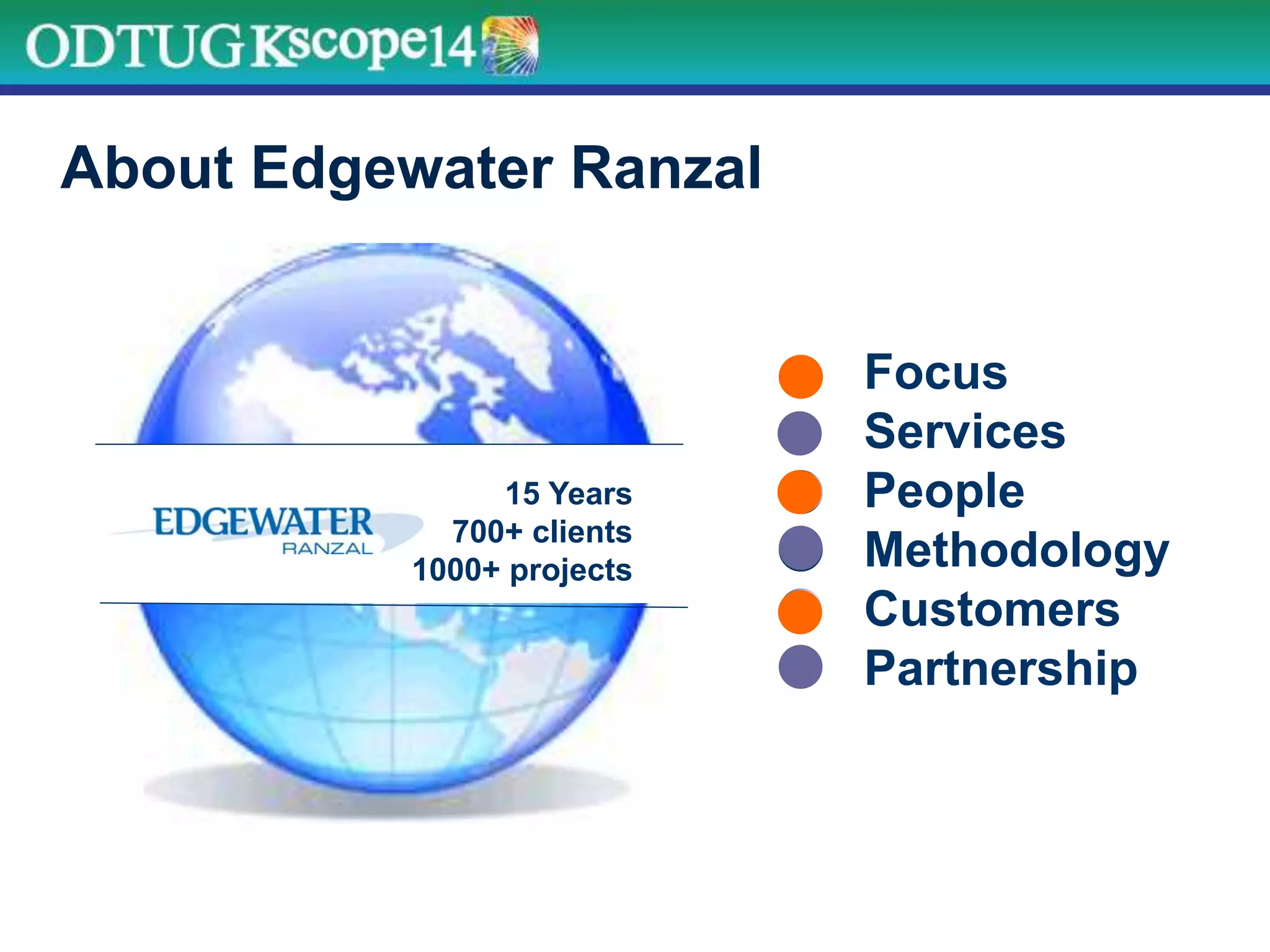 ODTUG Kscope14

About Edgewater Ranzal

EDGEWATER
RANZAL

15 Years
700+ clients
1000+ projects

Focus
Services
People
Methodology
Customers
Partnership